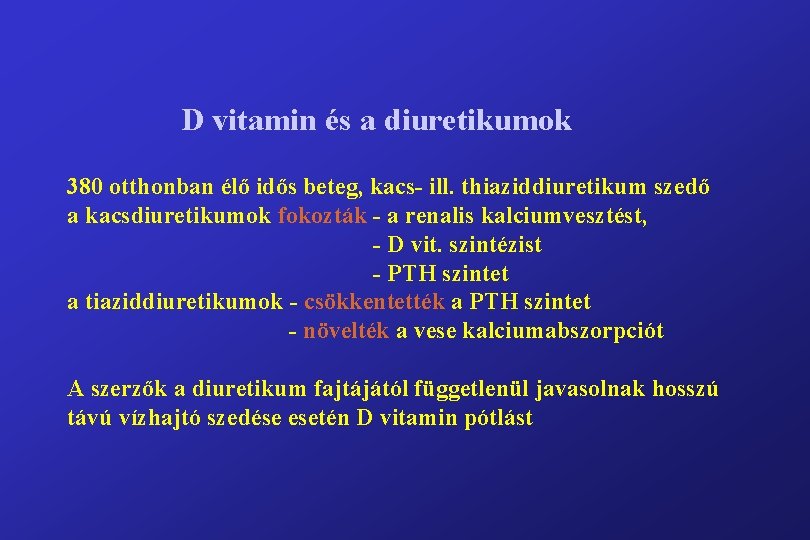 D vitamin és a diuretikumok

380 otthonban élő idős beteg, kacs- ill. thiaziddiuretikum szedő
a kacsdiuretikumok fokozták - a renalis kalciumvesztést,
- D vit. szintézist
- PTH szintet
a tiaziddiuretikumok - csökkentették a PTH szintet
- növelték a vese kalciumabszorpciót

A szerzők a diuretikum fajtájától függetlenül javasolnak hosszú távú vízhajtó szedése esetén D vitamin pótlást